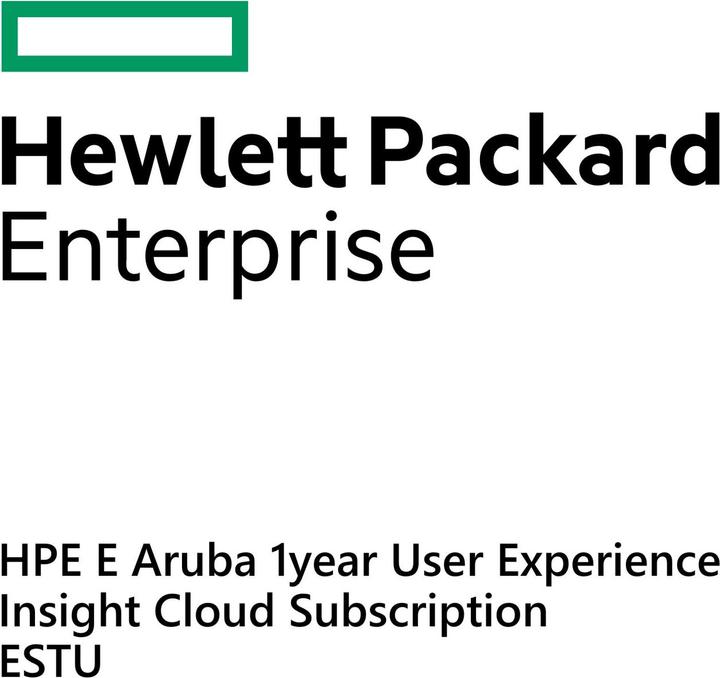 Hewlett Packard
Enterprise

HPE E Aruba 1year User Experience Insight Cloud Subscription ESTU